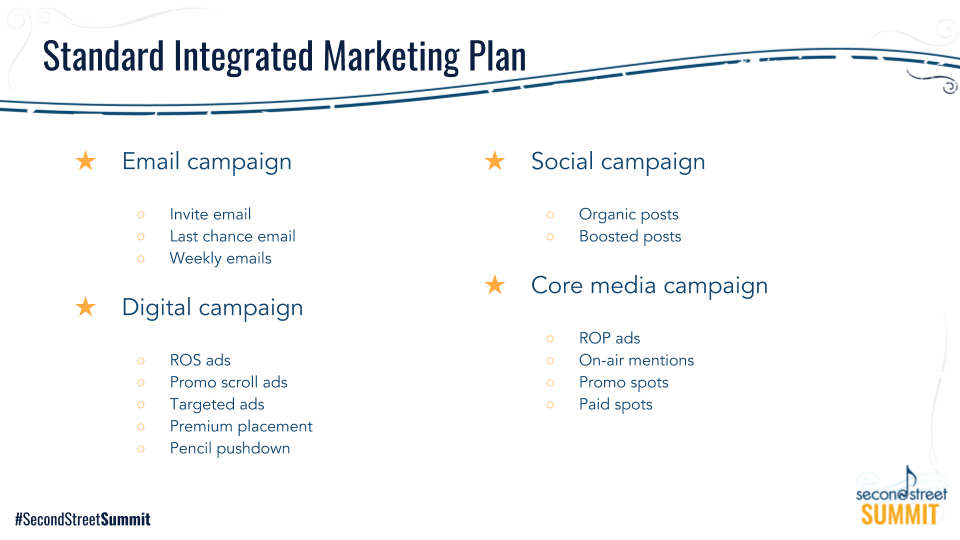 Standard Integrated Marketing Plan

★ Email campaign

○ Invite email
○ Last chance email
○ Weekly emails

★ Digital campaign

○ ROS ads
○ Promo scroll ads
○ Targeted ads
○ Premium placement
○ Pencil pushdown

★ Social campaign

○ Organic posts
○ Boosted posts

★ Core media campaign

○ ROP ads
○ On-air mentions
○ Promo spots
○ Paid spots

#SecondStreetSummit

second street SUMMIT